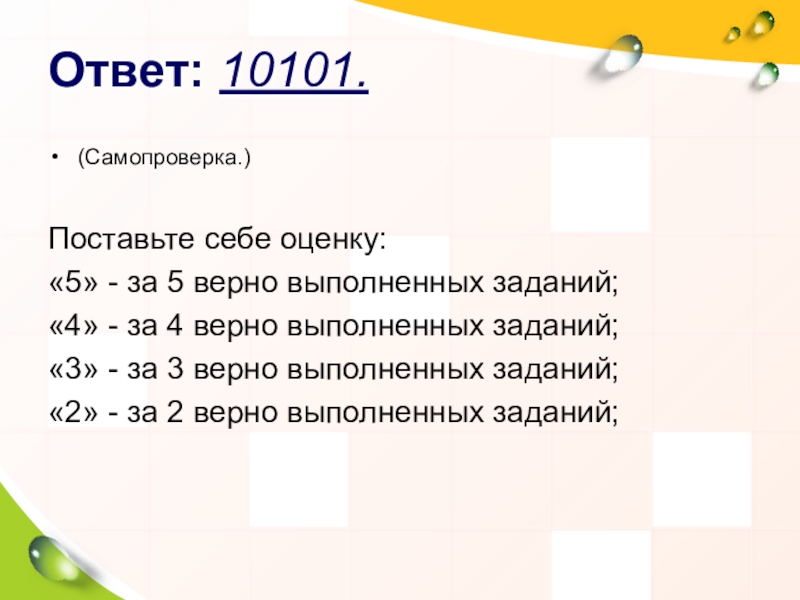 Ответ: 10101.

• (Самопроверка.)

Поставьте себе оценку:
«5» - за 5 верно выполненных заданий;
«4» - за 4 верно выполненных заданий;
«3» - за 3 верно выполненных заданий;
«2» - за 2 верно выполненных заданий;